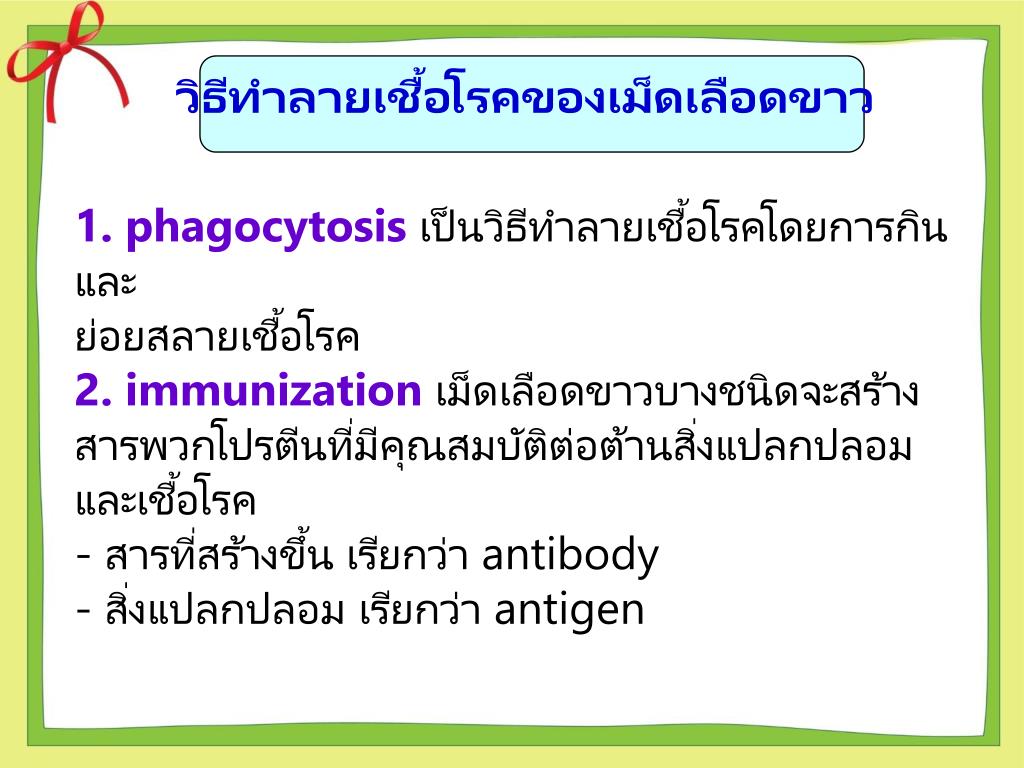 วิธีทำลายเชื้อโรคของเม็ดเลือดขาว

1. phagocytosis เป็นวิธีทำลายเชื้อโรคโดยการกินและ
ย่อยสลายเชื้อโรค
2. immunization เม็ดเลือดขาวบางชนิดจะสร้างสารพวกโปรตีนที่มีคุณสมบัติต่อต้านสิ่งแปลกปลอมและเชื้อโรค
- สารที่สร้างขึ้น เรียกว่า antibody
- สิ่งแปลกปลอม เรียกว่า antigen